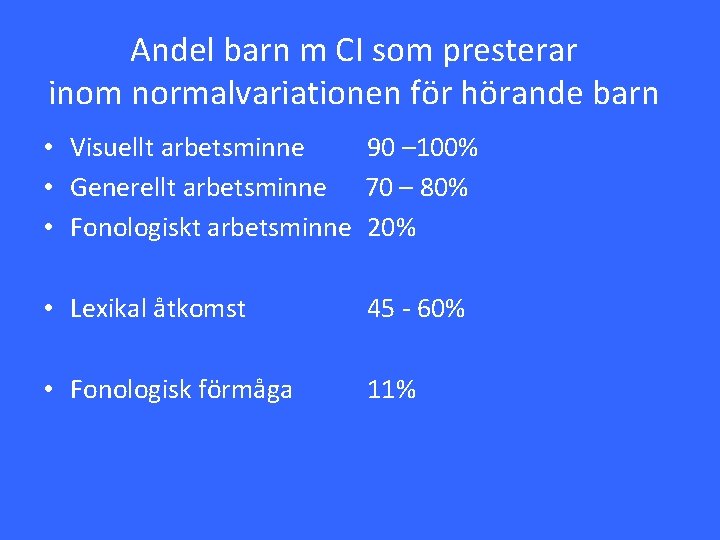 Andel barn m CI som presterar inom normalvariationen för hörande barn

• Visuellt arbetsminne 90 –100%
• Generellt arbetsminne 70 – 80%
• Fonologiskt arbetsminne 20%

• Lexikal åtkomst 45 - 60%

• Fonologisk förmåga 11%